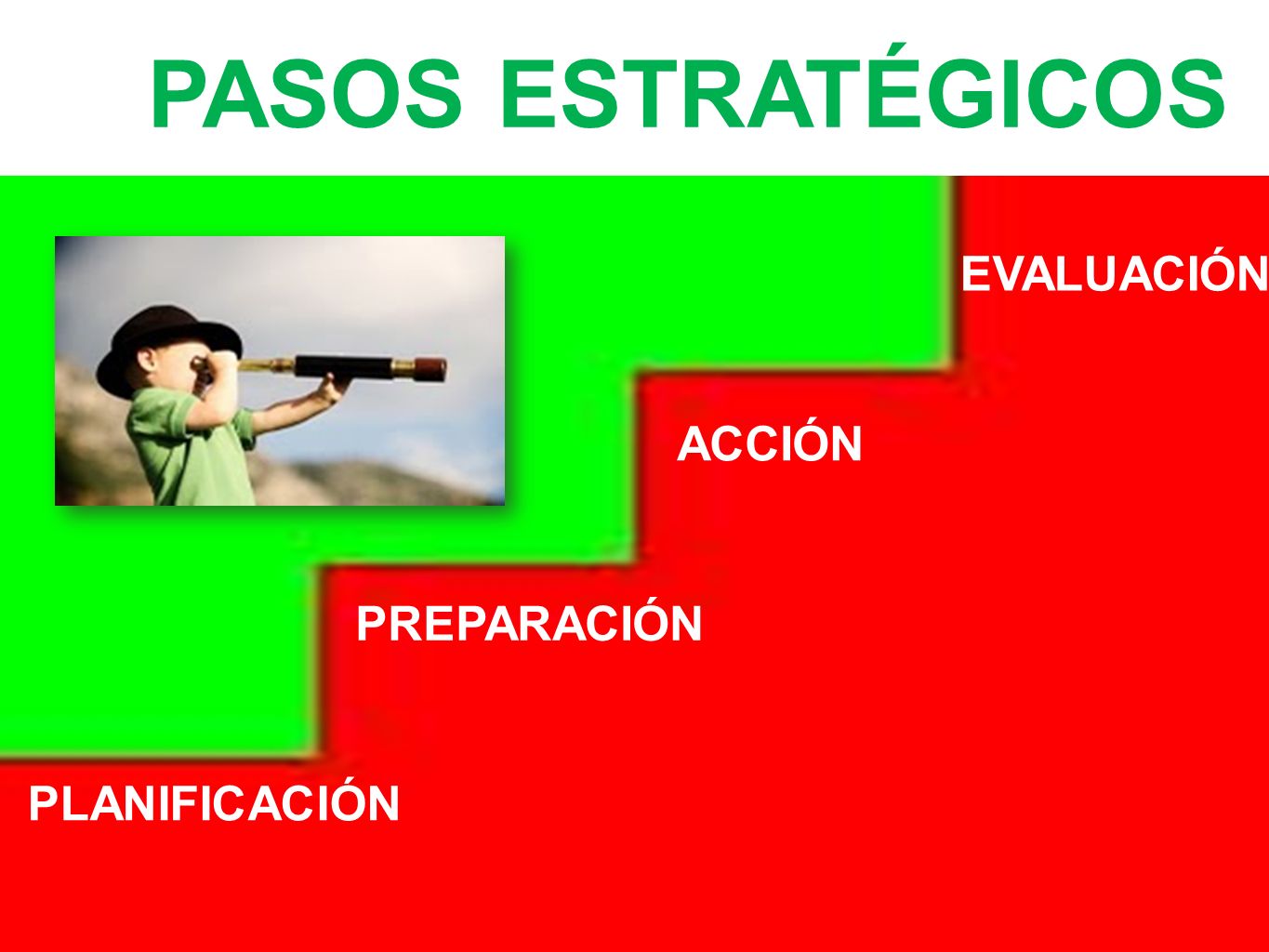 PASOS ESTRATÉGICOS

EVALUACIÓN

ACCIÓN

PREPARACIÓN

PLANIFICACIÓN